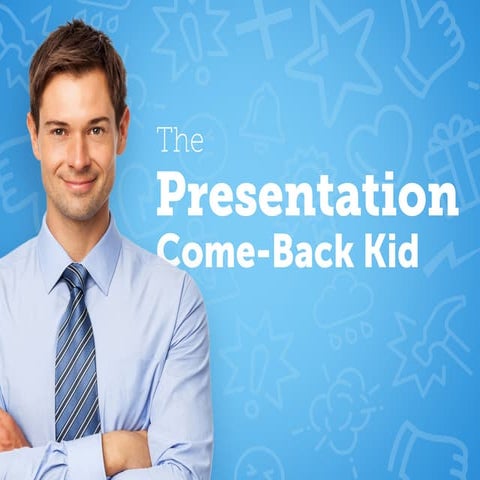 The
Presentation
Come-Back Kid